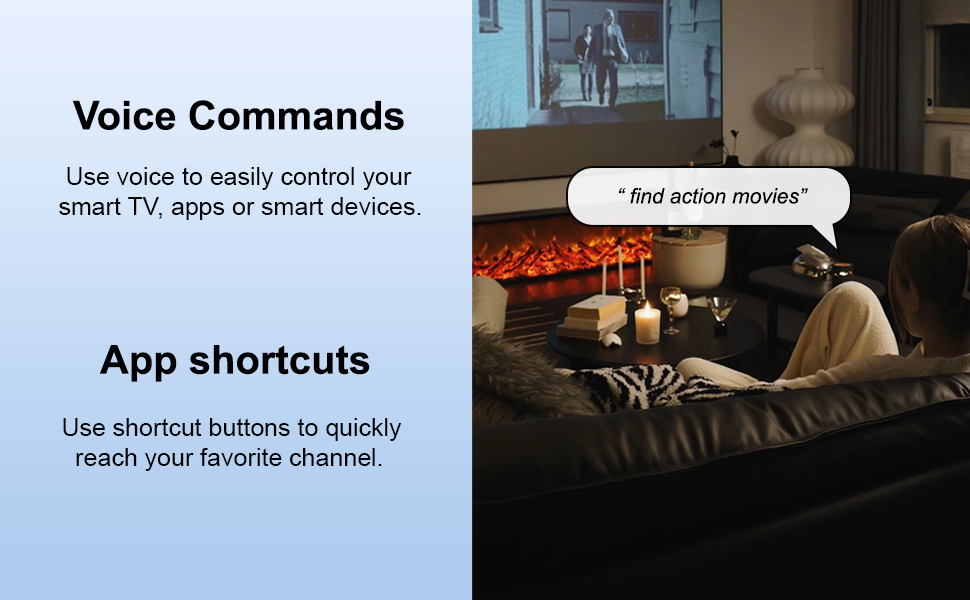 Voice Commands

Use voice to easily control your smart TV, apps or smart devices.

App shortcuts

Use shortcut buttons to quickly reach your favorite channel.

“ find action movies”